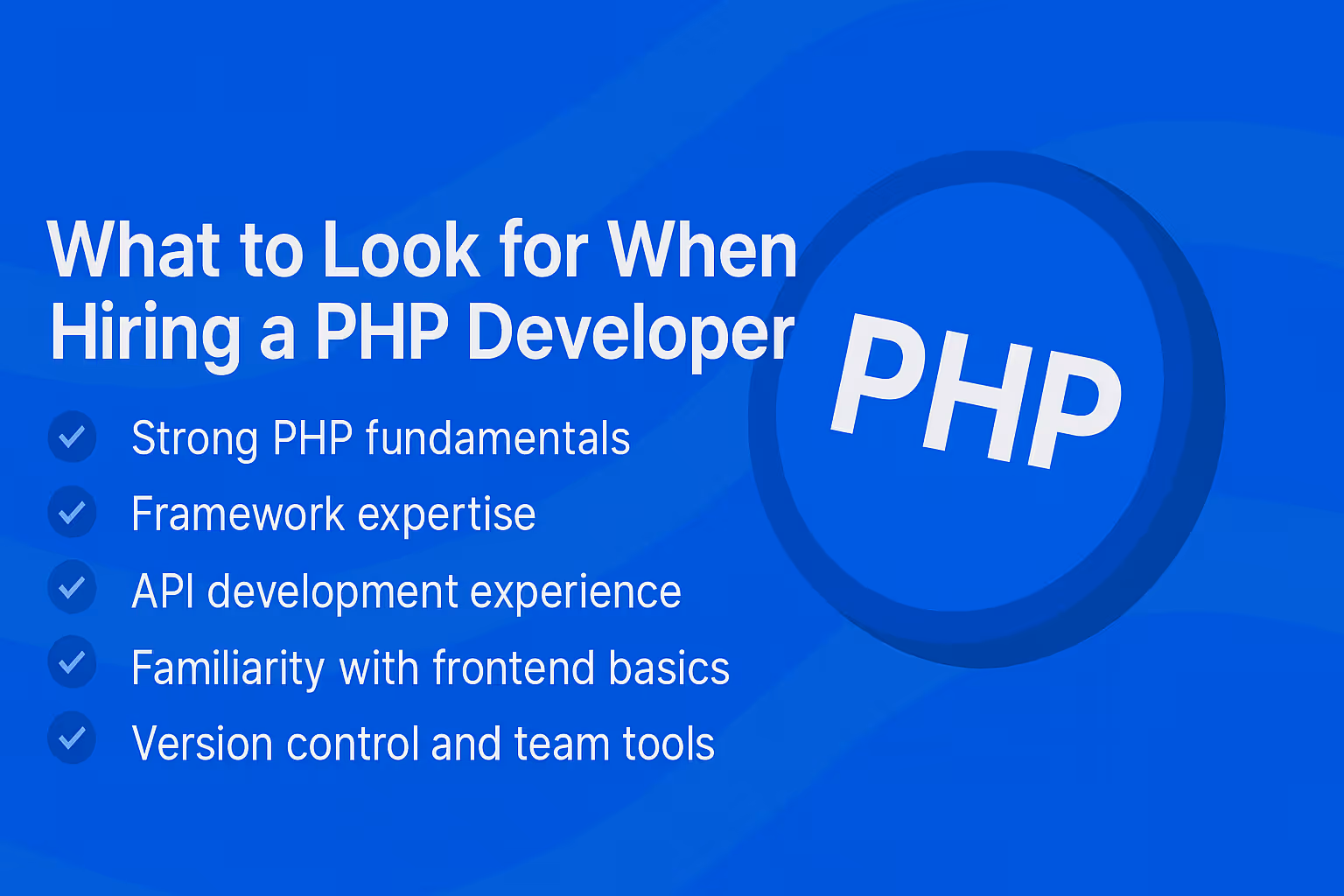 What to Look for When Hiring a PHP Developer

Strong PHP fundamentals
Framework expertise
API development experience
Familiarity with frontend basics
Version control and team tools

PHP